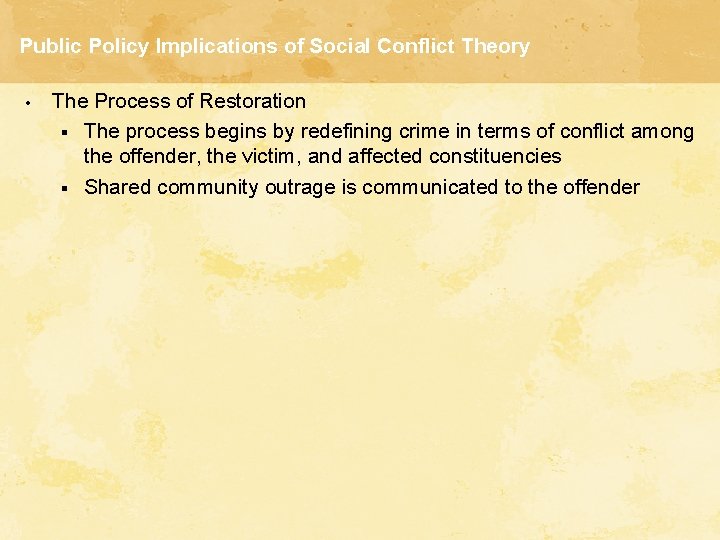 Public Policy Implications of Social Conflict Theory

• The Process of Restoration

▪ The process begins by redefining crime in terms of conflict among the offender, the victim, and affected constituencies

▪ Shared community outrage is communicated to the offender